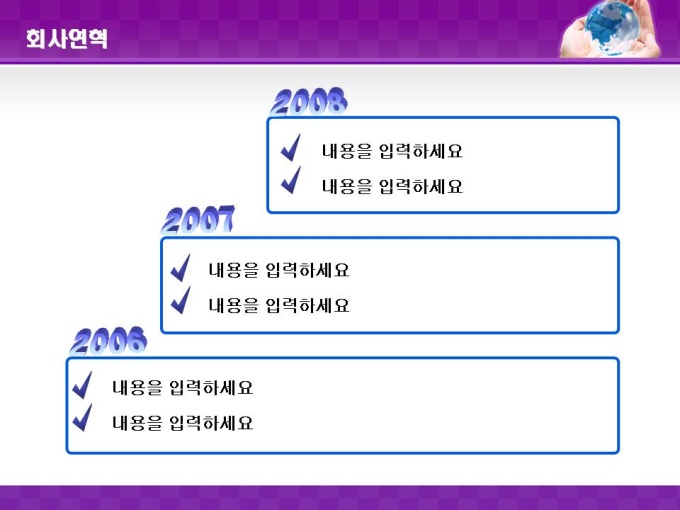 회사연혁

2008

내용을 입력하세요

내용을 입력하세요

2007

내용을 입력하세요

내용을 입력하세요

2006

내용을 입력하세요

내용을 입력하세요